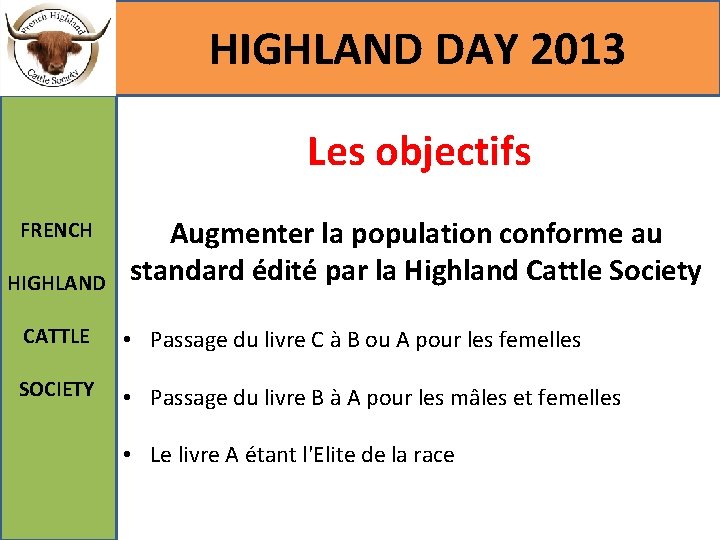 French Highland
Cattle Society

HIGHLAND DAY 2013

FRENCH
HIGHLAND
CATTLE
SOCIETY

Les objectifs

Augmenter la population conforme au standard édité par la Highland Cattle Society

• Passage du livre C à B ou A pour les femelles

• Passage du livre B à A pour les mâles et femelles

• Le livre A étant l'Elite de la race